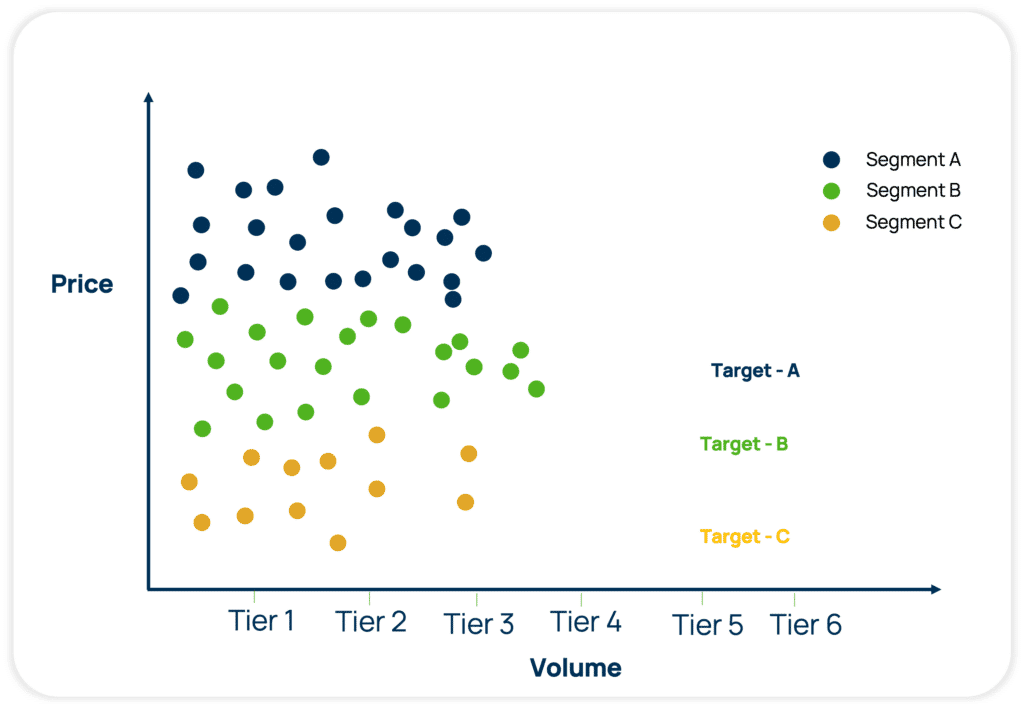 Segment A
Segment B
Segment C

Price

Target - A
Target - B
Target - C

Tier 1
Tier 2
Tier 3
Tier 4
Tier 5
Tier 6

Volume